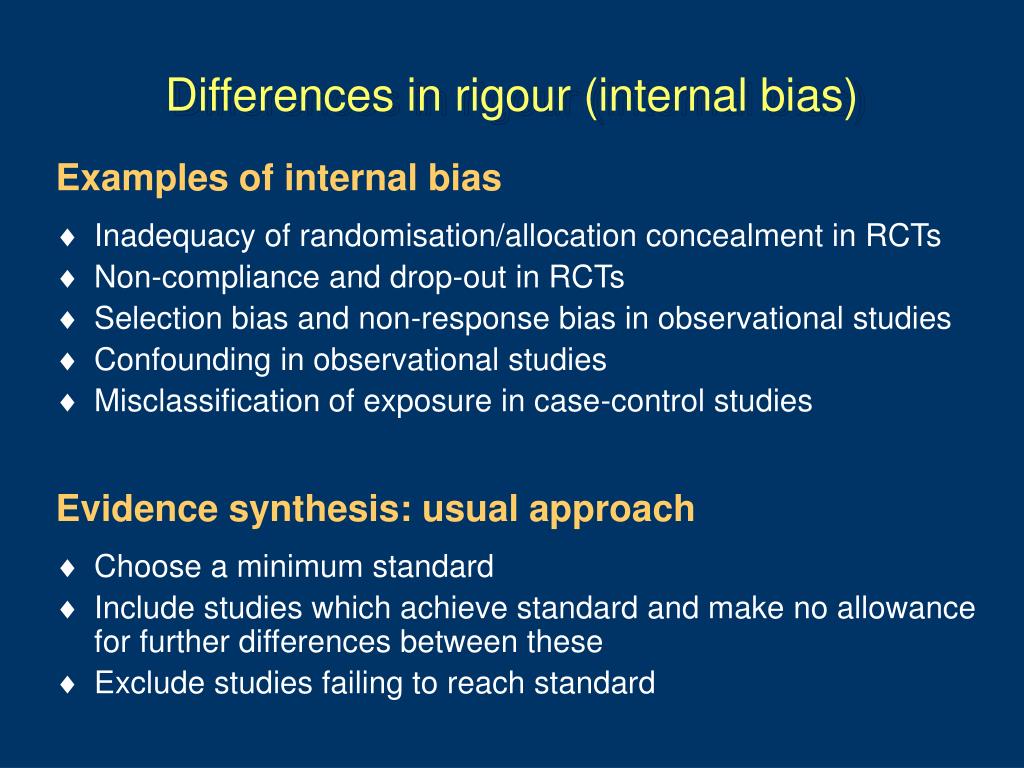 Differences in rigour (internal bias)

Examples of internal bias

♦ Inadequacy of randomisation/allocation concealment in RCTs
♦ Non-compliance and drop-out in RCTs
♦ Selection bias and non-response bias in observational studies
♦ Confounding in observational studies
♦ Misclassification of exposure in case-control studies

Evidence synthesis: usual approach

♦ Choose a minimum standard
♦ Include studies which achieve standard and make no allowance for further differences between these
♦ Exclude studies failing to reach standard